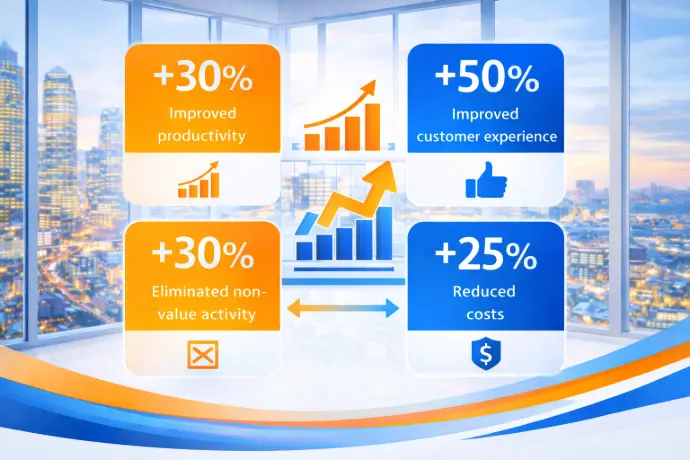 +30%
Improved productivity

+50%
Improved customer experience

+30%
Eliminated non-value activity

+25%
Reduced costs

$